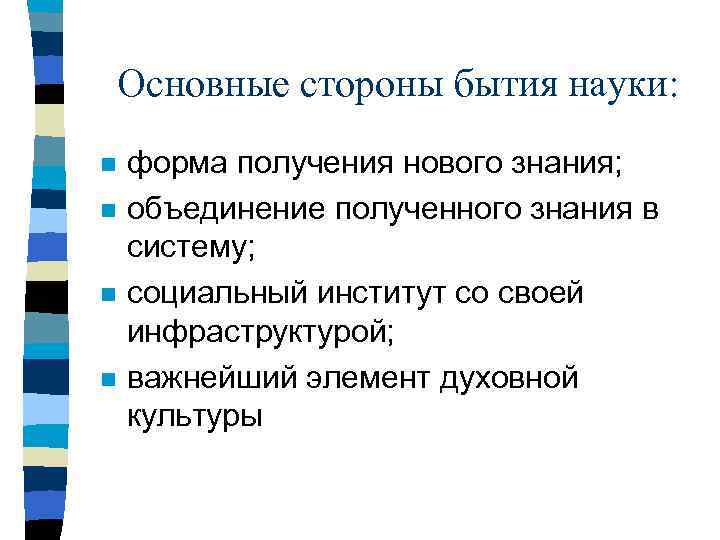 Основные стороны бытия науки:

форма получения нового знания;

объединение полученного знания в систему;

социальный институт со своей инфраструктурой;

важнейший элемент духовной культуры